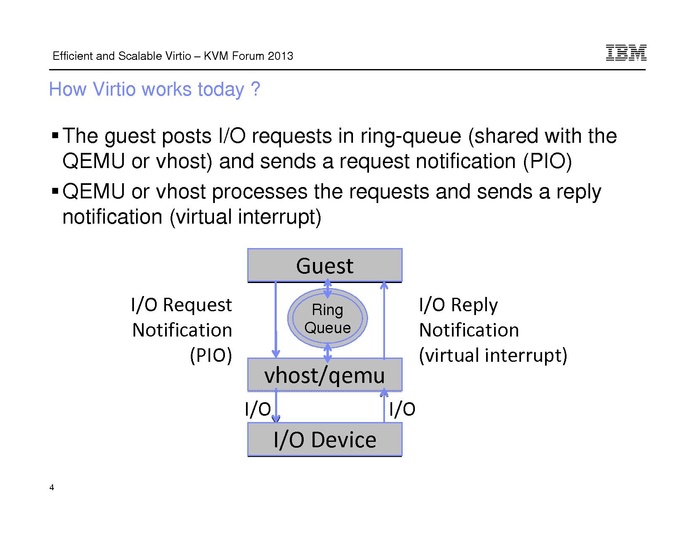 Efficient and Scalable Virtio – KVM Forum 2013

IBM

How Virtio works today ?

▪ The guest posts I/O requests in ring-queue (shared with the QEMU or vhost) and sends a request notification (PIO)

▪ QEMU or vhost processes the requests and sends a reply notification (virtual interrupt)

Guest

I/O Request Notification (PIO)

Ring Queue

I/O Reply Notification (virtual interrupt)

vhost/qemu

I/O

I/O

I/O Device

4